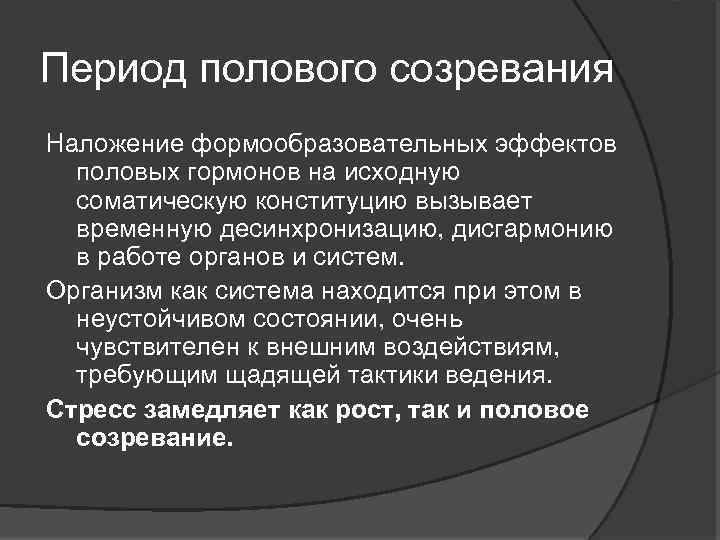 Период полового созревания

Наложение формообразовательных эффектов половых гормонов на исходную соматическую конституцию вызывает временную десинхронизацию, дисгармонию в работе органов и систем.

Организм как система находится при этом в неустойчивом состоянии, очень чувствителен к внешним воздействиям, требующим щадящей тактики ведения.

Стресс замедляет как рост, так и половое созревание.